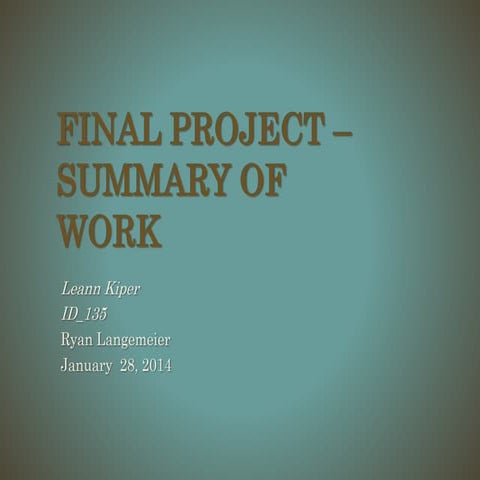 FINAL PROJECT – SUMMARY OF WORK

Leann Kiper
ID_135
Ryan Langemeier
January 28, 2014